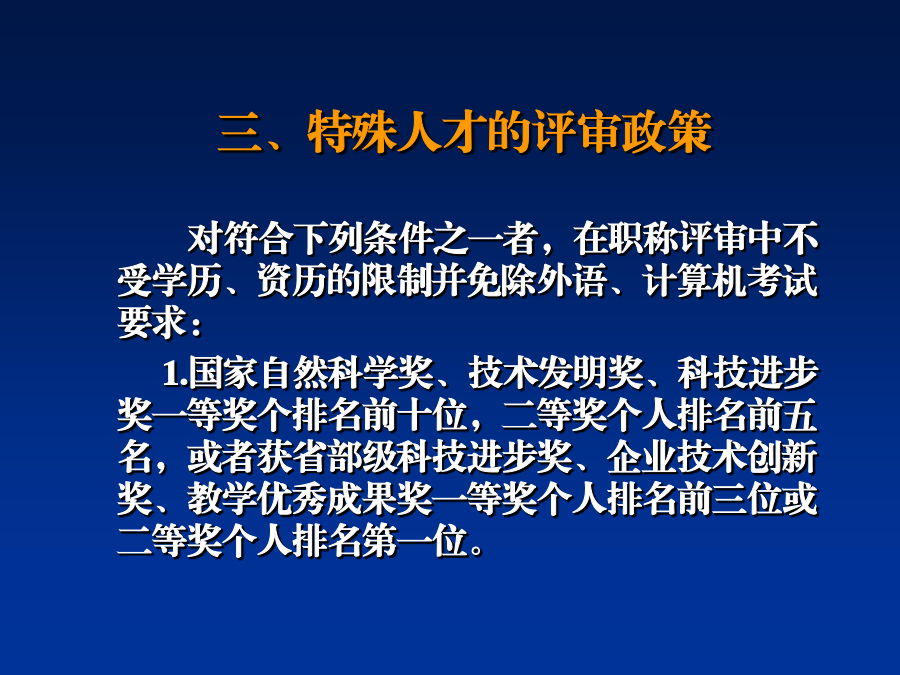 三、特殊人才的评审政策

对符合下列条件之一者，在职称评审中不受学历、资历的限制并免除外语、计算机考试要求：

1.国家自然科学奖、技术发明奖、科技进步奖一等奖个排名前十位，二等奖个人排名前五名，或者获省部级科技进步奖、企业技术创新奖、教学优秀成果奖一等奖个人排名前三位或二等奖个人排名第一位。